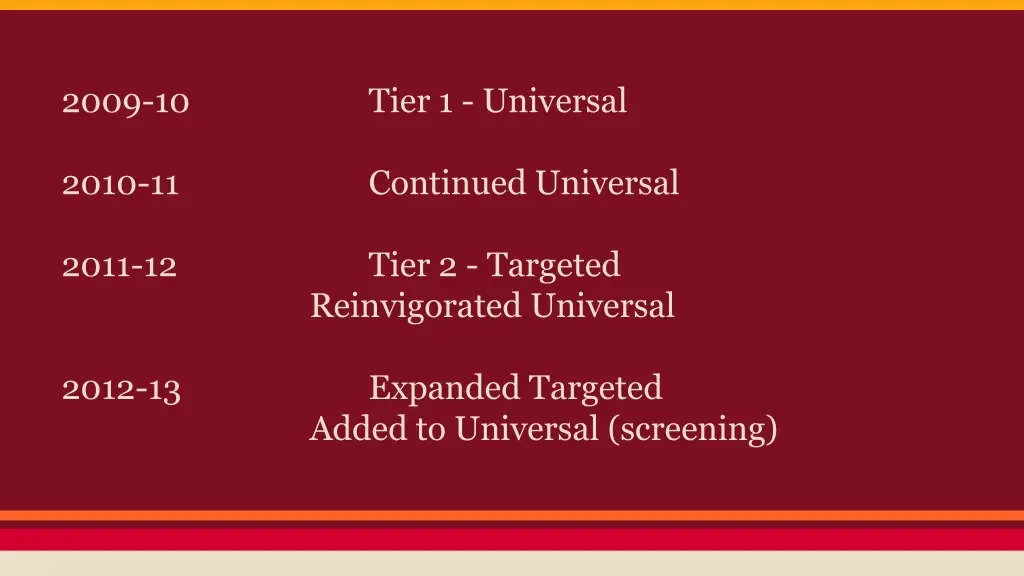 2009-10 Tier 1 - Universal

2010-11 Continued Universal

2011-12 Tier 2 - Targeted
Reinvigorated Universal

2012-13 Expanded Targeted
Added to Universal (screening)